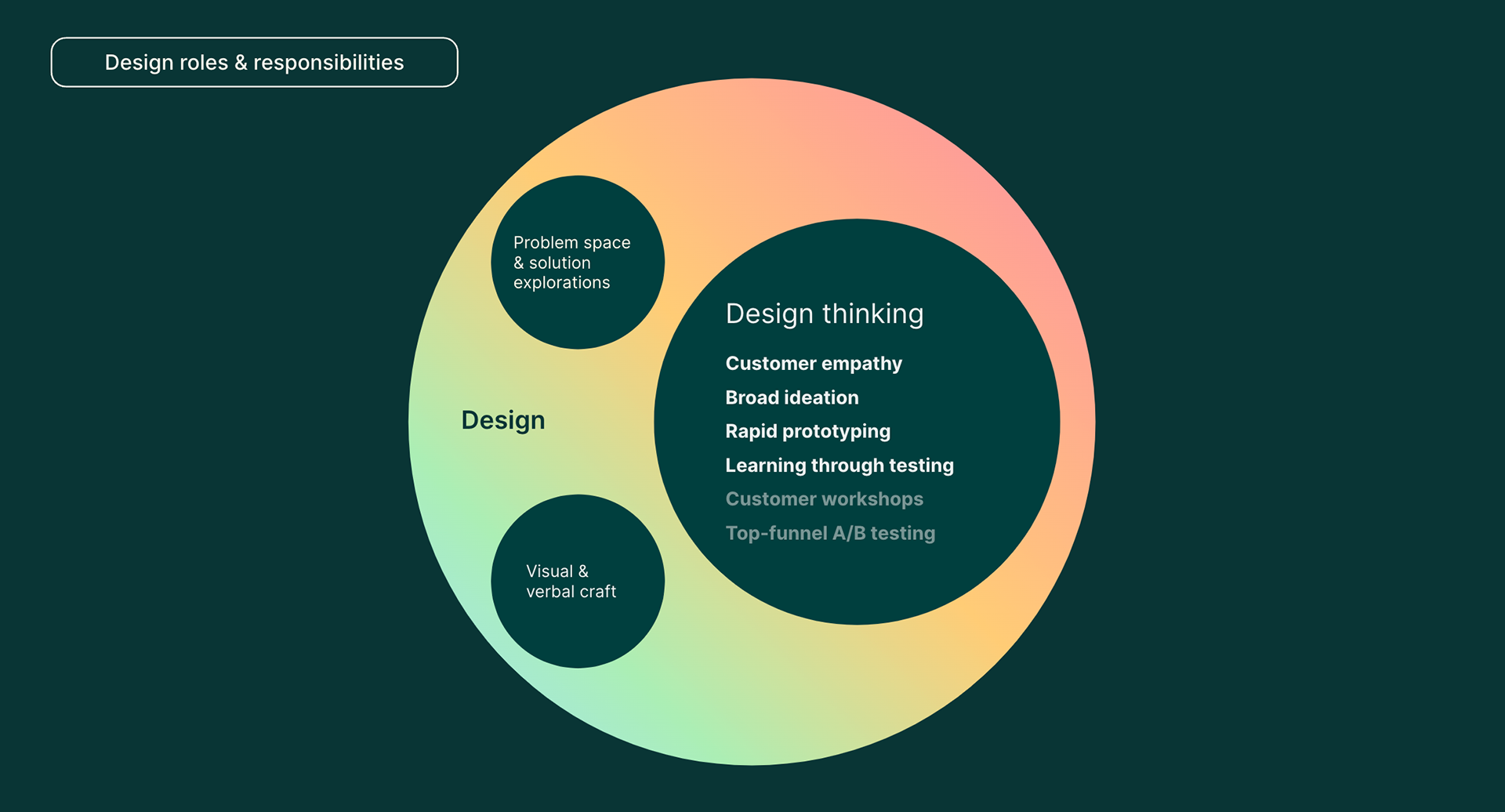 Design roles & responsibilities

Problem space & solution explorations

Design

Visual & verbal craft

Design thinking

Customer empathy

Broad ideation

Rapid prototyping

Learning through testing

Customer workshops

Top-funnel A/B testing